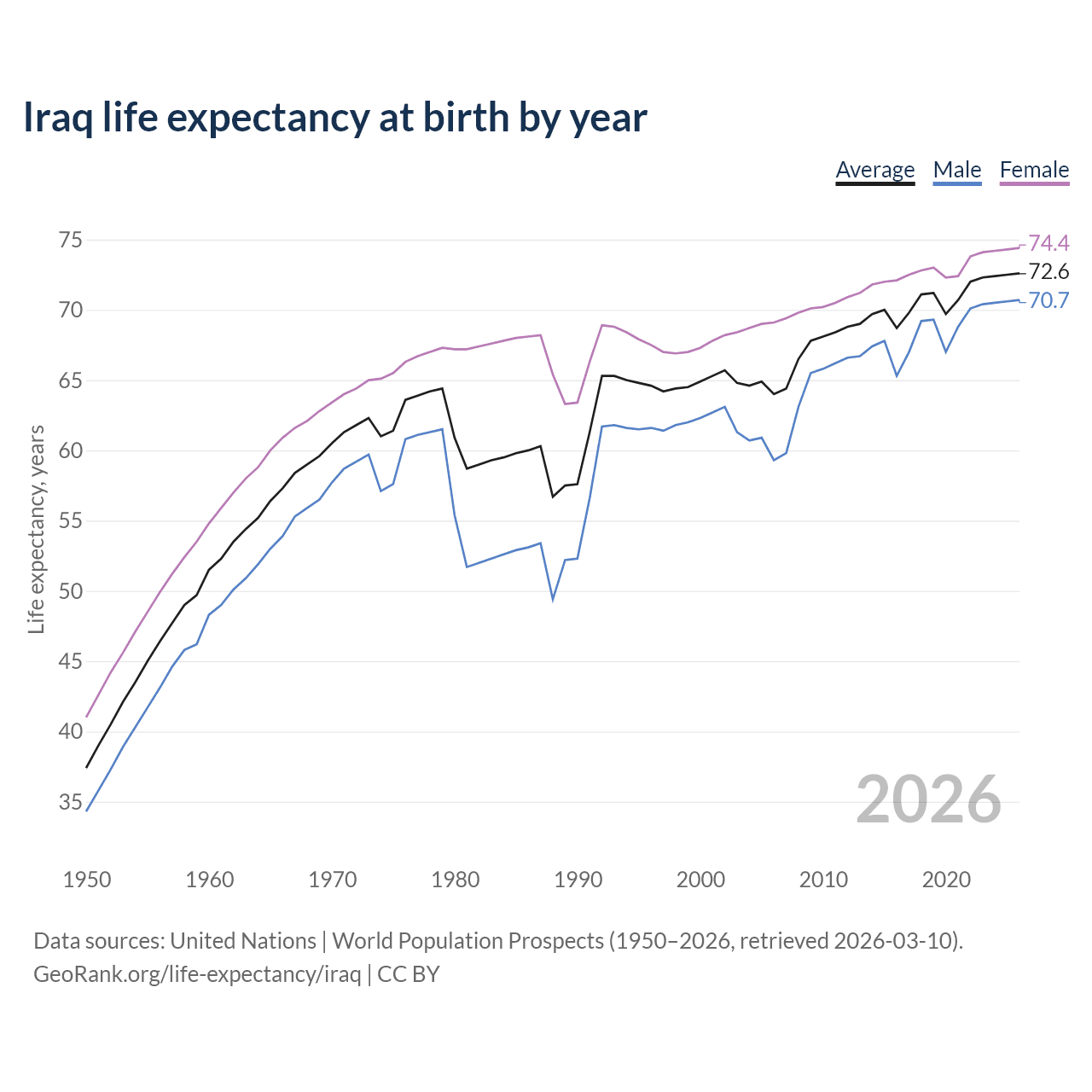 Iraq life expectancy at birth by year

Average Male Female

Life expectancy, years

75
70
65
60
55
50
45
40
35

74.4
72.6
70.7

2026

1950 1960 1970 1980 1990 2000 2010 2020

Data sources: United Nations | World Population Prospects (1950–2026, retrieved 2026-03-10).
GeoRank.org/life-expectancy/iraq | CC BY